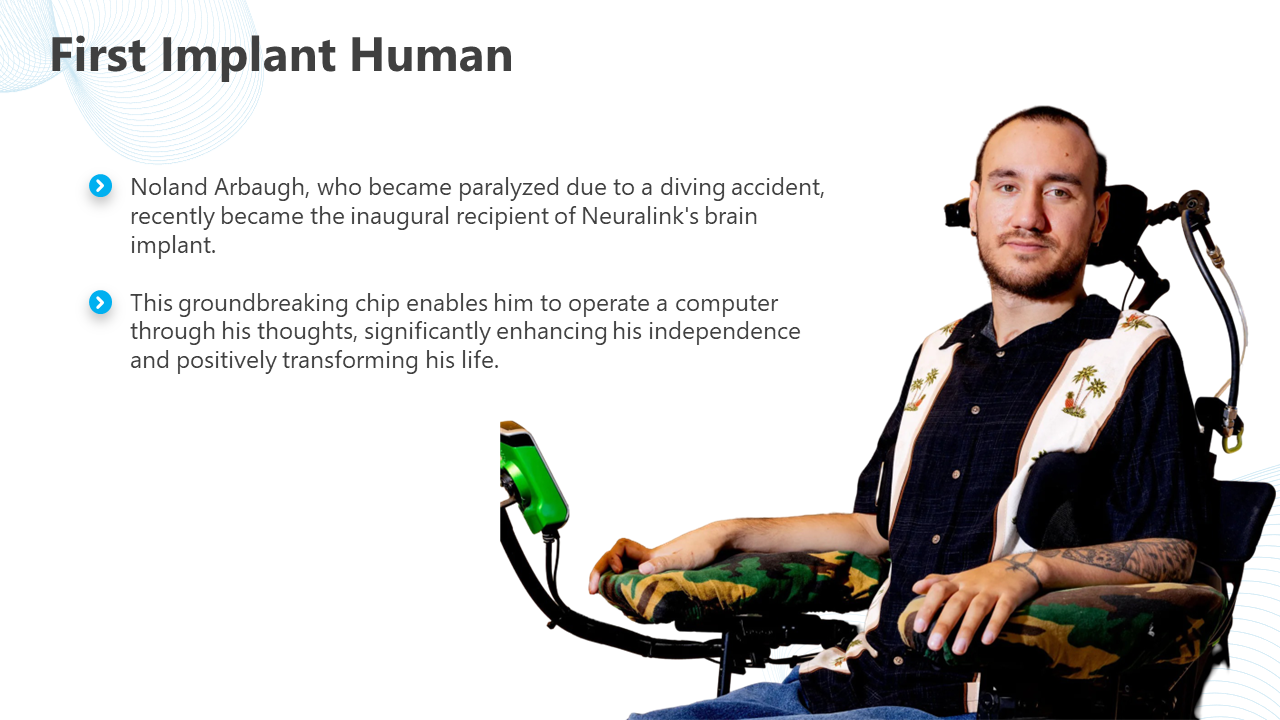 First Implant Human

Noland Arbaugh, who became paralyzed due to a diving accident, recently became the inaugural recipient of Neuralink's brain implant.

This groundbreaking chip enables him to operate a computer through his thoughts, significantly enhancing his independence and positively transforming his life.